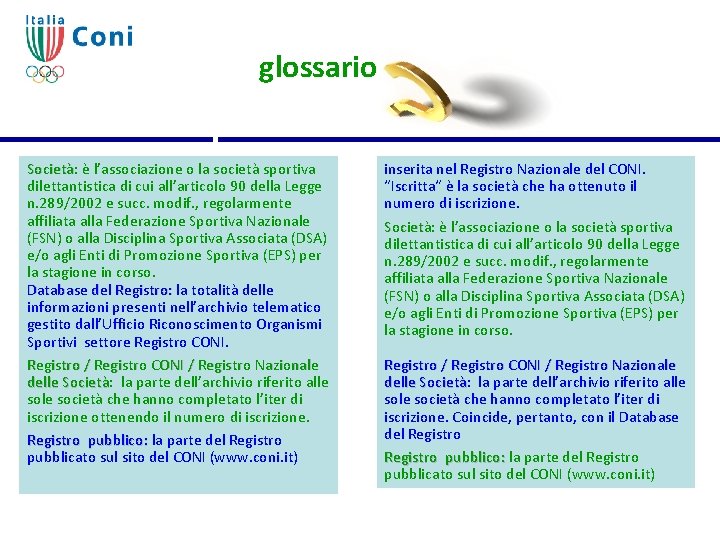 Italia
Coni

glossario

Società: è l'associazione o la società sportiva dilettantistica di cui all'articolo 90 della Legge n.289/2002 e succ. modif., regolarmente affiliata alla Federazione Sportiva Nazionale (FSN) o alla Disciplina Sportiva Associata (DSA) e/o agli Enti di Promozione Sportiva (EPS) per la stagione in corso.
Database del Registro: la totalità delle informazioni presenti nell'archivio telematico gestito dall'Ufficio Riconoscimento Organismi Sportivi settore Registro CONI.

Registro / Registro CONI / Registro Nazionale delle Società: la parte dell'archivio riferito alle sole società che hanno completato l'iter di iscrizione ottenendo il numero di iscrizione.

Registro pubblico: la parte del Registro pubblicato sul sito del CONI (www.coni.it)

inserita nel Registro Nazionale del CONI. "Iscritta" è la società che ha ottenuto il numero di iscrizione.

Società: è l'associazione o la società sportiva dilettantistica di cui all'articolo 90 della Legge n.289/2002 e succ. modif., regolarmente affiliata alla Federazione Sportiva Nazionale (FSN) o alla Disciplina Sportiva Associata (DSA) e/o agli Enti di Promozione Sportiva (EPS) per la stagione in corso.

Registro / Registro CONI / Registro Nazionale delle Società: la parte dell'archivio riferito alle sole società che hanno completato l'iter di iscrizione. Coincide, pertanto, con il Database del Registro

Registro pubblico: la parte del Registro pubblicato sul sito del CONI (www.coni.it)